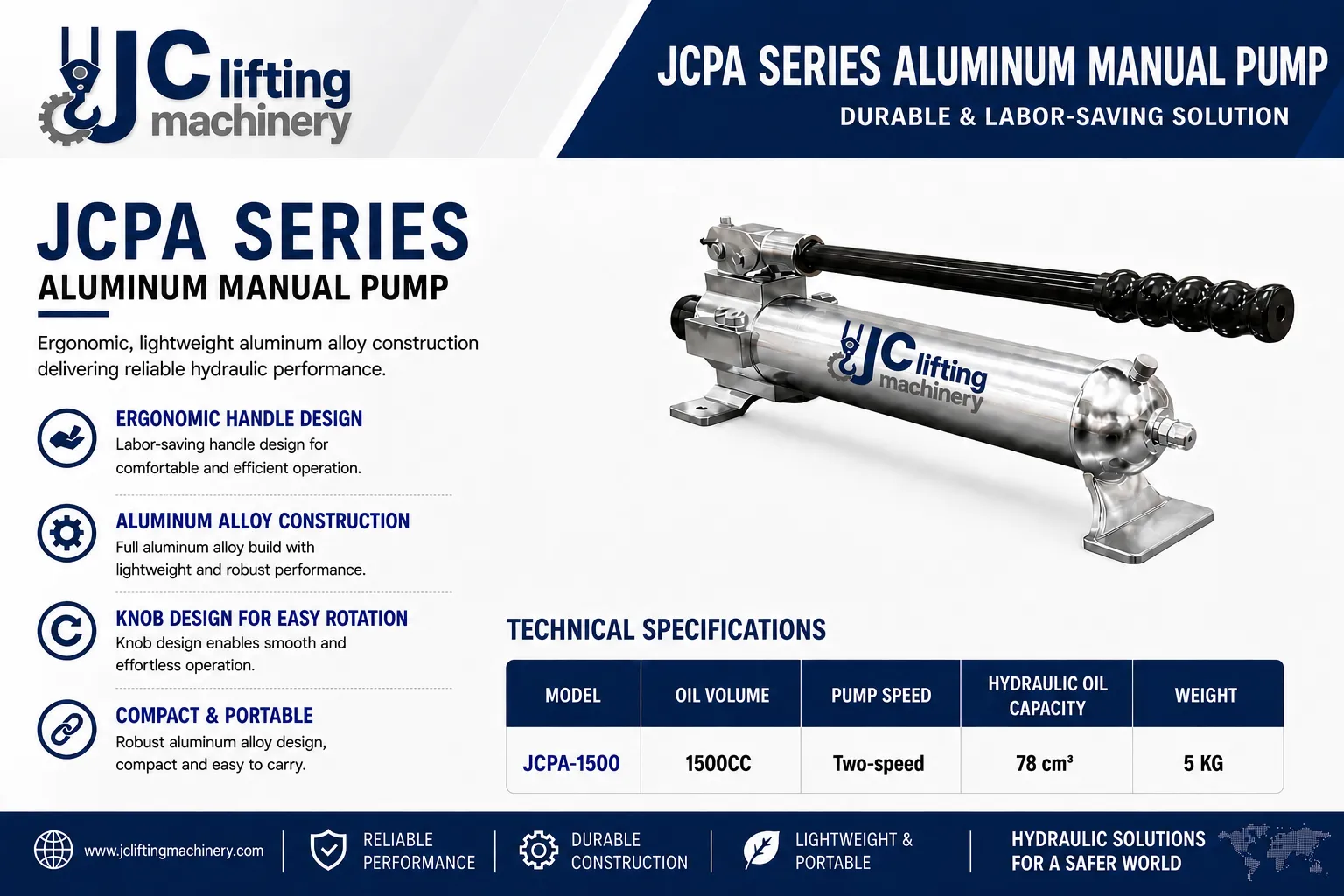 JC lifting machinery

JCPA SERIES ALUMINUM MANUAL PUMP

DURABLE & LABOR-SAVING SOLUTION

JCPA SERIES

ALUMINUM MANUAL PUMP

Ergonomic, lightweight aluminum alloy construction delivering reliable hydraulic performance.

ERGONOMIC HANDLE DESIGN

Labor-saving handle design for comfortable and efficient operation.

ALUMINUM ALLOY CONSTRUCTION

Full aluminum alloy build with lightweight and robust performance.

KNOB DESIGN FOR EASY ROTATION

Knob design enables smooth and effortless operation.

COMPACT & PORTABLE

Robust aluminum alloy design, compact and easy to carry.

JC lifting machinery

TECHNICAL SPECIFICATIONS

| MODEL | OIL VOLUME | PUMP SPEED | HYDRAULIC OIL CAPACITY | WEIGHT |
|---|---|---|---|---|
| JCPA-1500 | 1500CC | Two-speed | 78 cm³ | 5 KG |

www.jcliftingmachinery.com

RELIABLE PERFORMANCE

DURABLE CONSTRUCTION

LIGHTWEIGHT & PORTABLE

HYDRAULIC SOLUTIONS FOR A SAFER WORLD